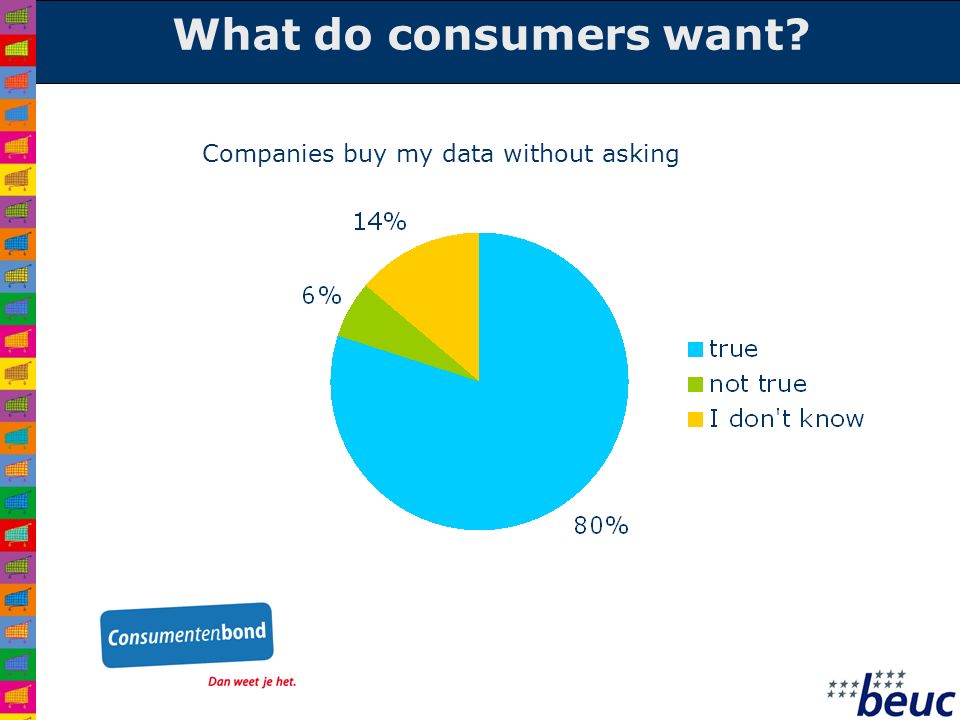 What do consumers want?

Companies buy my data without asking

14%

6%

80%

true
not true
I don't know

Consumentenbond

Dan weet je het.

beuc